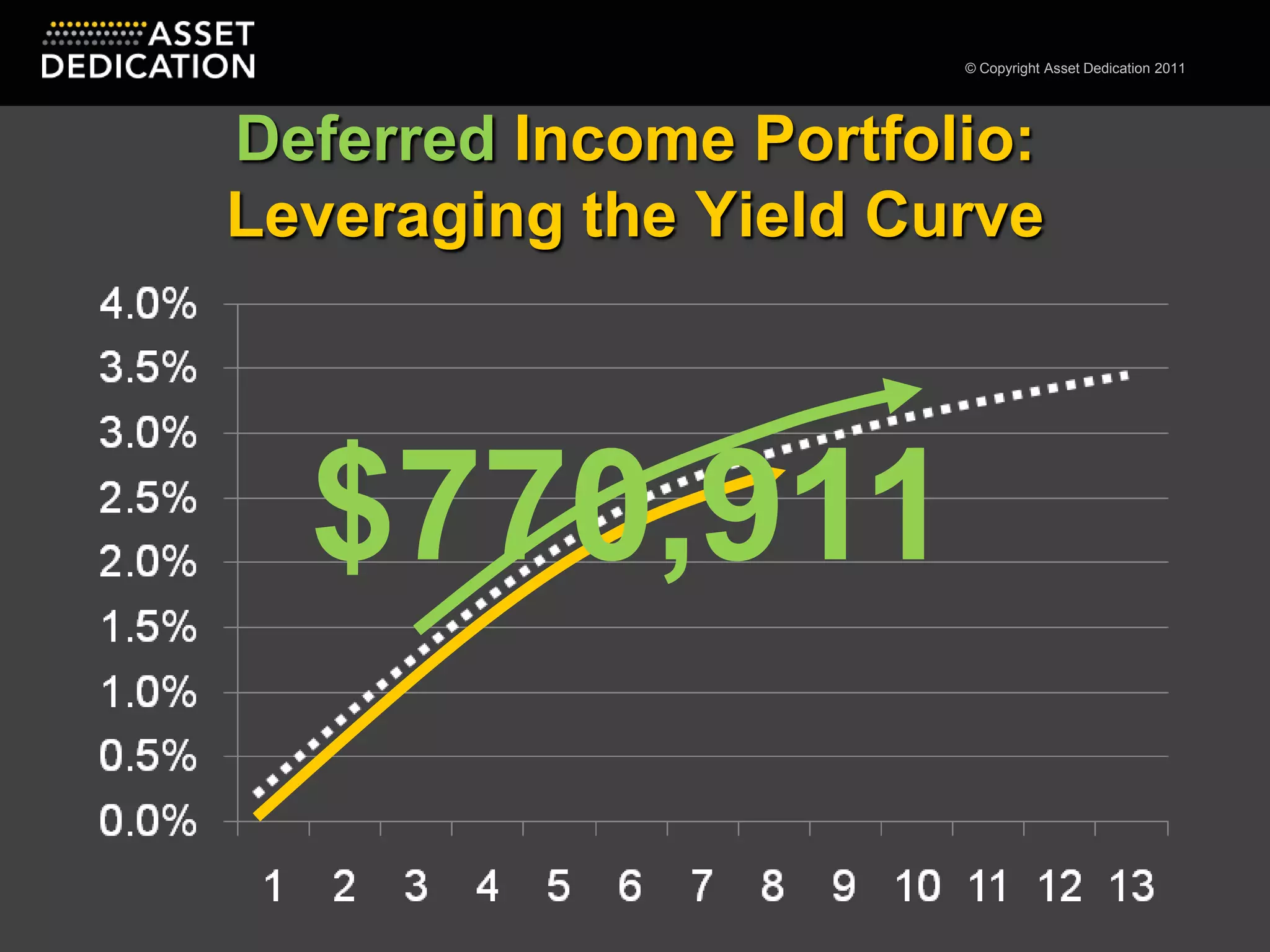 ASSET DEDICATION

© Copyright Asset Dedication 2011

Deferred Income Portfolio: Leveraging the Yield Curve

4.0%
3.5%
3.0%
2.5%
2.0%
1.5%
1.0%
0.5%
0.0%

$770,911

1 2 3 4 5 6 7 8 9 10 11 12 13